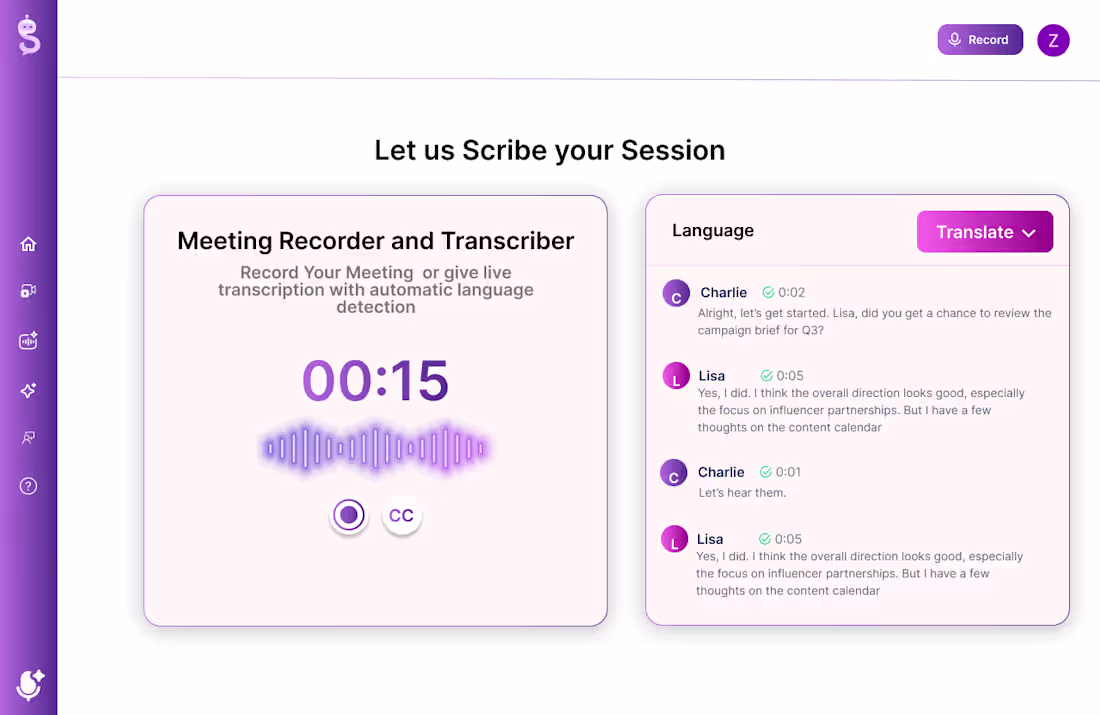 Record Z

Let us Scribe your Session

Meeting Recorder and Transcriber

Record Your Meeting or give live transcription with automatic language detection

00:15

CC

Language

Translate

C Charlie 0:02
Alright, let's get started. Lisa, did you get a chance to review the campaign brief for Q3?

L Lisa 0:05
Yes, I did. I think the overall direction looks good, especially the focus on influencer partnerships. But I have a few thoughts on the content calendar

C Charlie 0:01
Let's hear them.

L Lisa 0:05
Yes, I did. I think the overall direction looks good, especially the focus on influencer partnerships. But I have a few thoughts on the content calendar